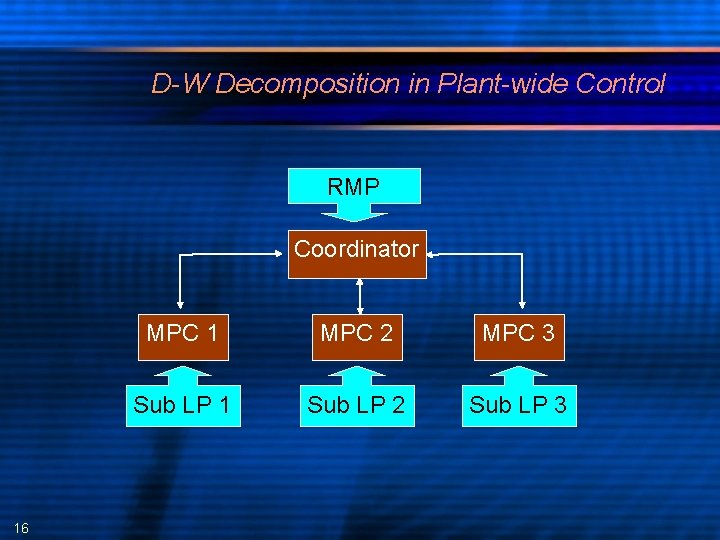 D-W Decomposition in Plant-wide Control

RMP

Coordinator

MPC 1

MPC 2

MPC 3

Sub LP 1

Sub LP 2

Sub LP 3

16